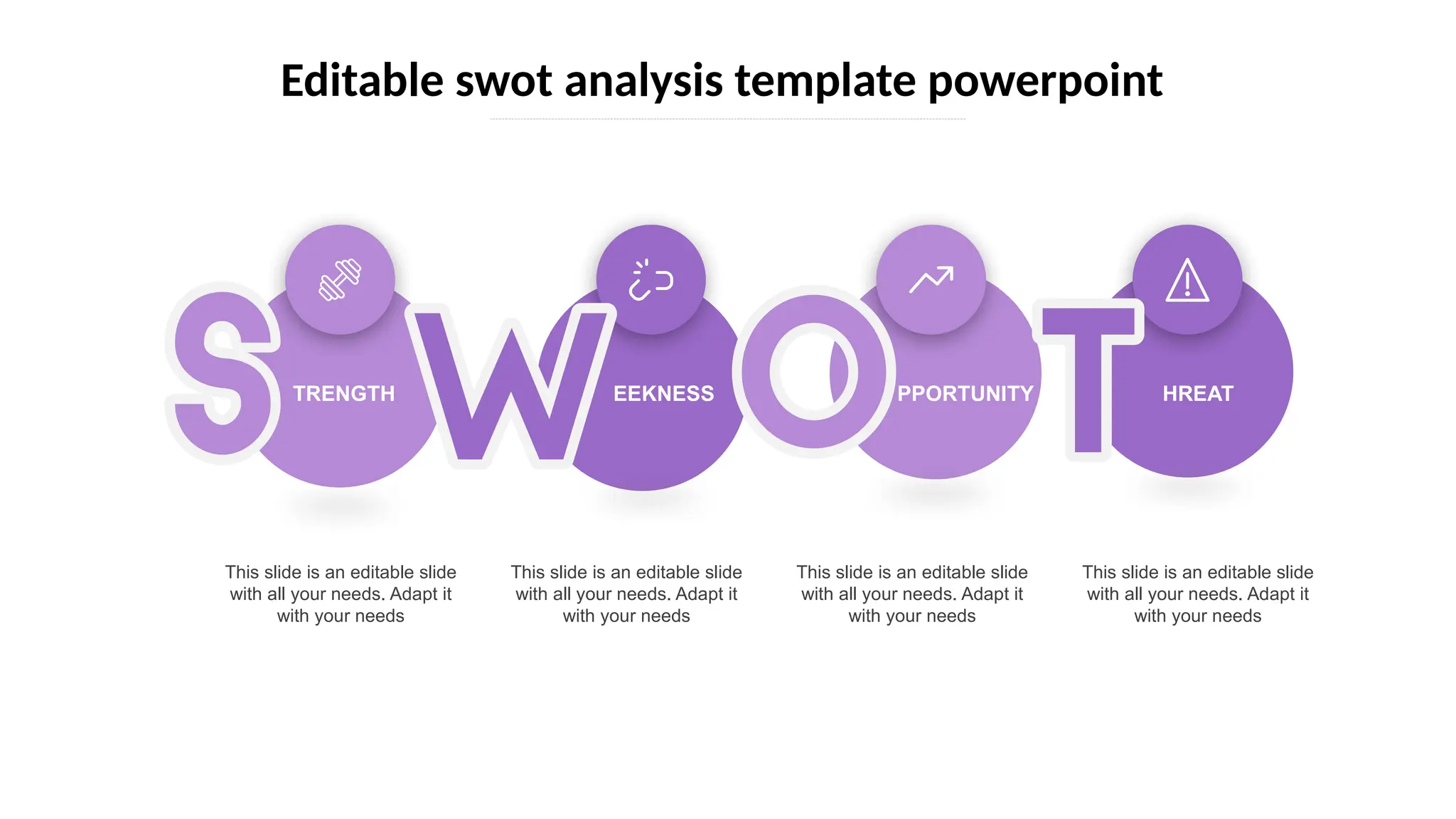 Editable swot analysis template powerpoint

S TRENGTH

W EEKNESS

O PPORTUNITY

T HREAT

This slide is an editable slide with all your needs. Adapt it with your needs

This slide is an editable slide with all your needs. Adapt it with your needs

This slide is an editable slide with all your needs. Adapt it with your needs

This slide is an editable slide with all your needs. Adapt it with your needs